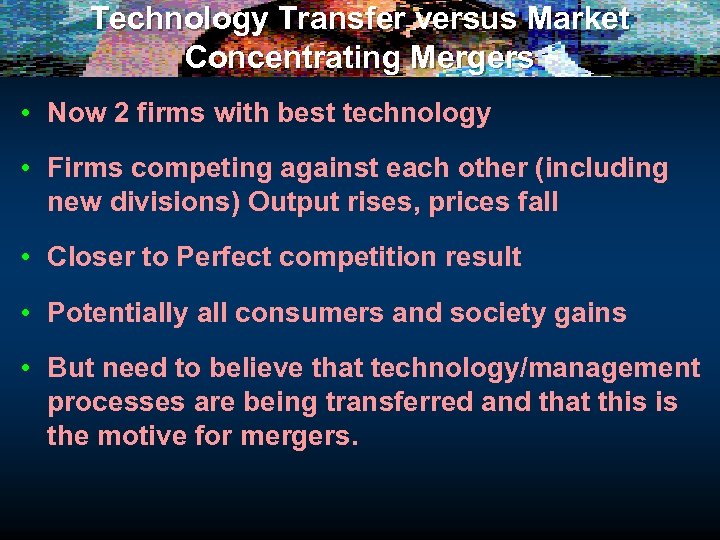 Technology Transfer versus Market Concentrating Mergers

• Now 2 firms with best technology

• Firms competing against each other (including new divisions) Output rises, prices fall

• Closer to Perfect competition result

• Potentially all consumers and society gains

• But need to believe that technology/management processes are being transferred and that this is the motive for mergers.